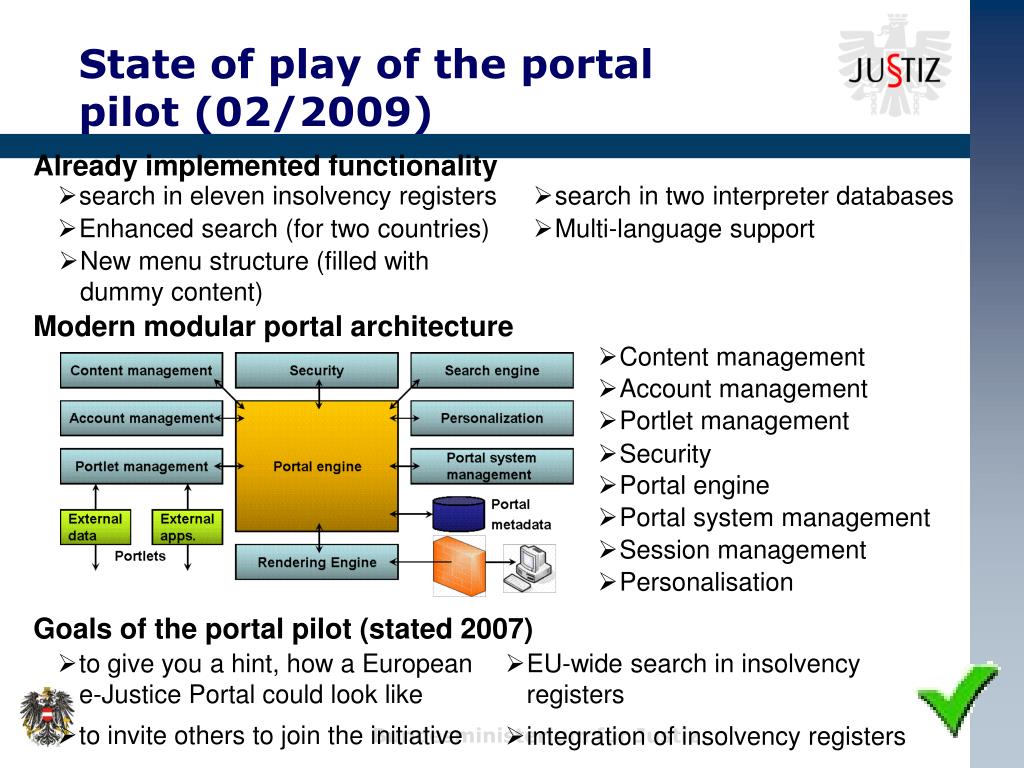 State of play of the portal pilot (02/2009)

JUSTIZ

Already implemented functionality

➢search in eleven insolvency registers
➢Enhanced search (for two countries)
➢New menu structure (filled with dummy content)

➢search in two interpreter databases
➢Multi-language support

Modern modular portal architecture

Content management
Security
Search engine
Account management
Personalization
Portlet management
Portal engine
Portal system management
External data
External apps.
Portlets
Portal metadata
Rendering Engine

➢Content management
➢Account management
➢Portlet management
➢Security
➢Portal engine
➢Portal system management
➢Session management
➢Personalisation

Goals of the portal pilot (stated 2007)

➢to give you a hint, how a European e-Justice Portal could look like
➢to invite others to join the initiative

➢EU-wide search in insolvency registers
➢integration of insolvency registers